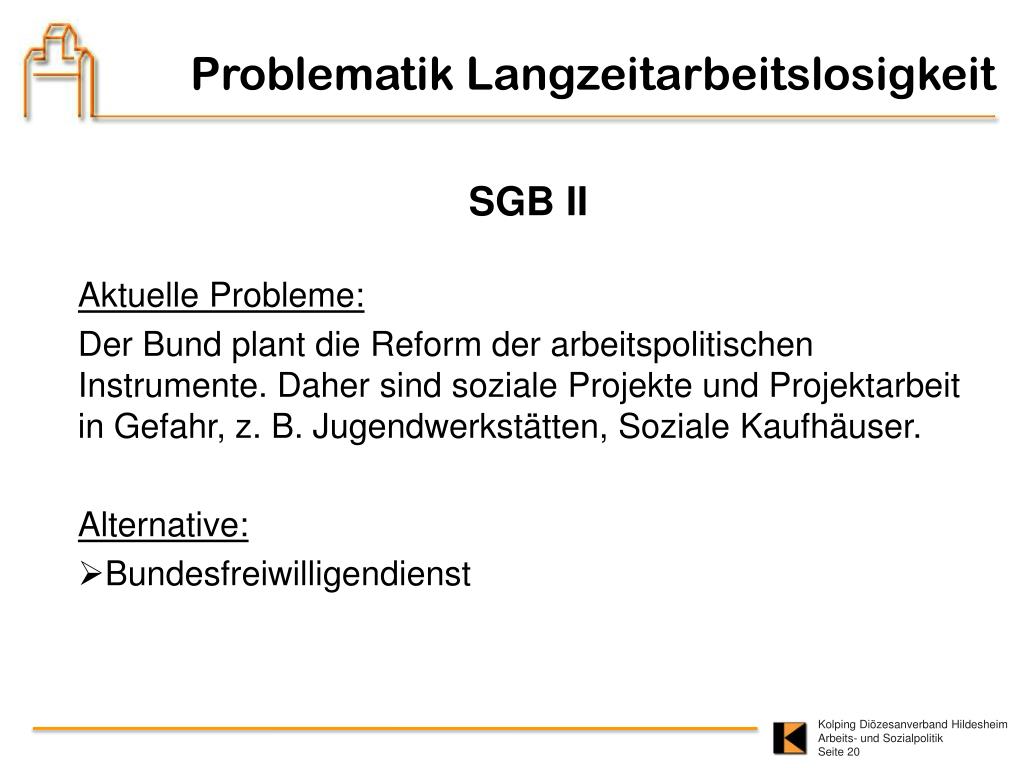 Problematik Langzeitarbeitslosigkeit

SGB II

Aktuelle Probleme:

Der Bund plant die Reform der arbeitspolitischen Instrumente. Daher sind soziale Projekte und Projektarbeit in Gefahr, z. B. Jugendwerkstätten, Soziale Kaufhäuser.

Alternative:

➢Bundesfreiwilligendienst

Kolping Diözesanverband Hildesheim
Arbeits- und Sozialpolitik
Seite 20